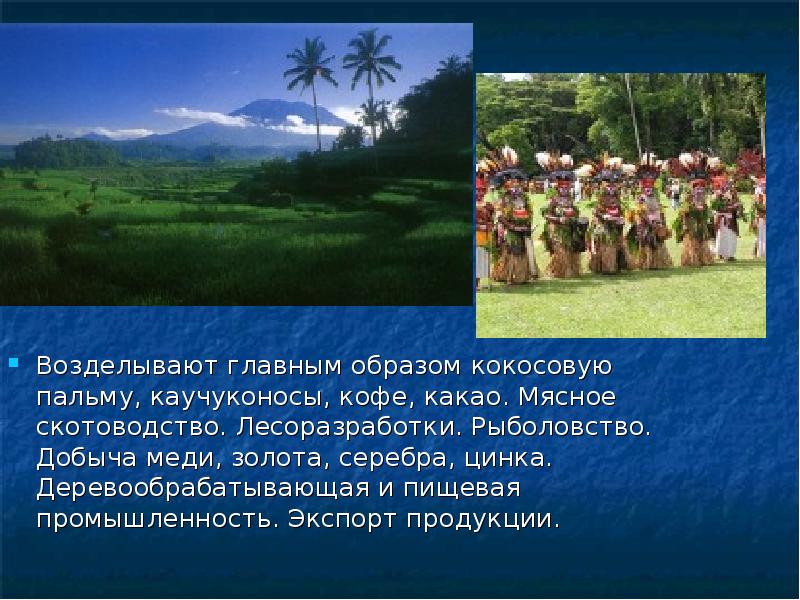 Возделывают главным образом кокосовую пальму, каучуконосы, кофе, какао. Мясное скотоводство. Лесоразработки. Рыболовство. Добыча меди, золота, серебра, цинка. Деревообрабатывающая и пищевая промышленность. Экспорт продукции.